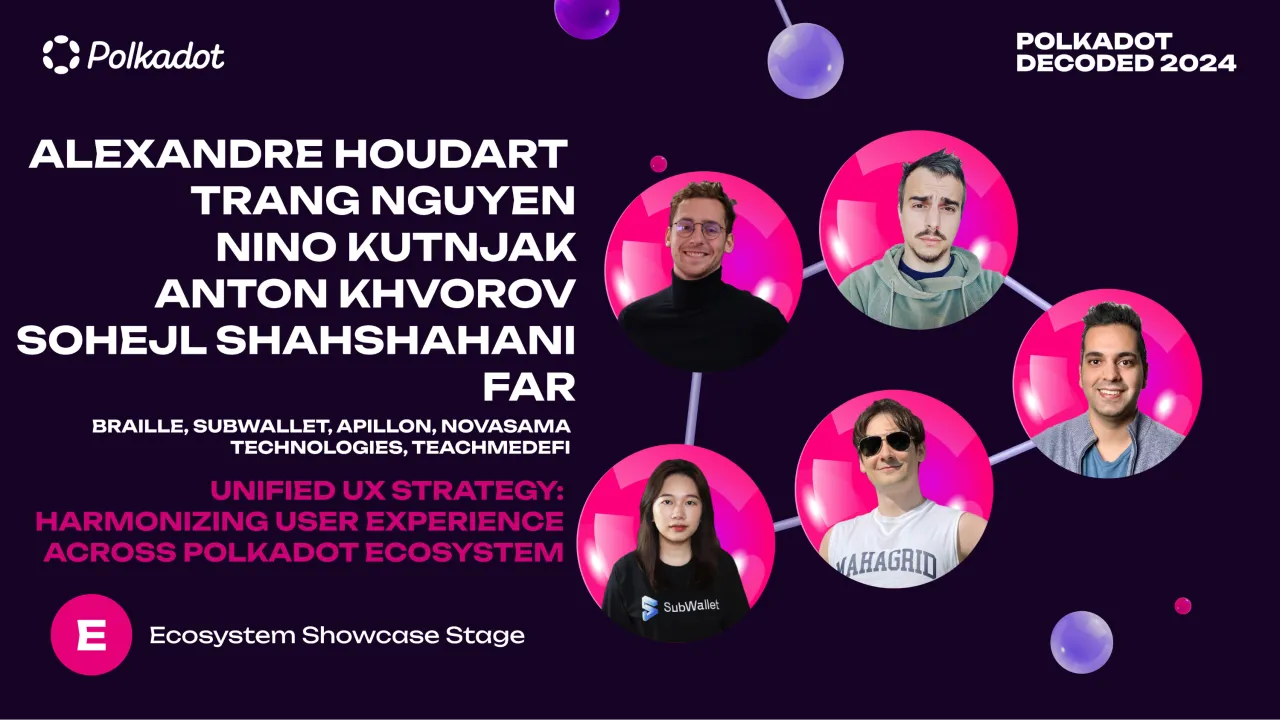 Polkadot

POLKADOT DECODED 2024

ALEXANDRE HOUDART
TRANG NGUYEN
NINO KUTNJAK
ANTON KHVOROV
SOHEJL SHAHSHAHANI FAR

BRAILLE, SUBWALLET, APILLON, NOVASAMA TECHNOLOGIES, TEACHMEDEFI

UNIFIED UX STRATEGY: HARMONIZING USER EXPERIENCE ACROSS POLKADOT ECOSYSTEM

E

Ecosystem Showcase Stage

SubWallet

MAHAGRID